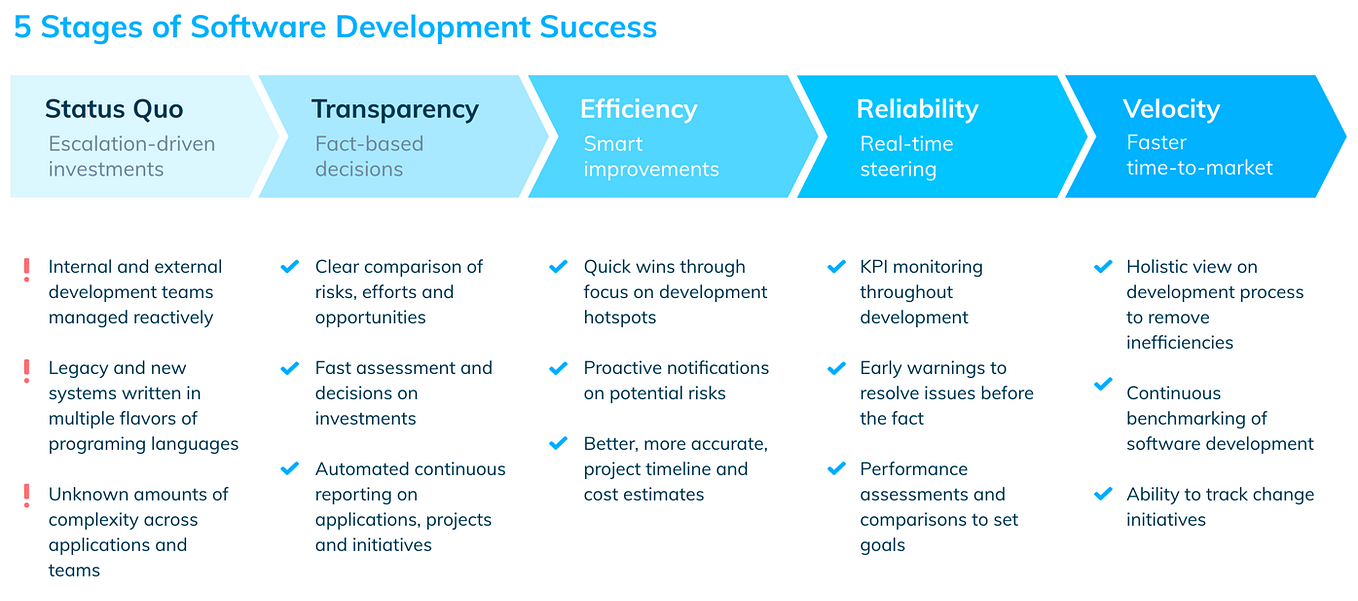 5 Stages of Software Development Success

Status Quo
Escalation-driven investments

Transparency
Fact-based decisions

Efficiency
Smart improvements

Reliability
Real-time steering

Velocity
Faster time-to-market

Internal and external development teams managed reactively

Legacy and new systems written in multiple flavors of programing languages

Unknown amounts of complexity across applications and teams

Clear comparison of risks, efforts and opportunities

Fast assessment and decisions on investments

Automated continuous reporting on applications, projects and initiatives

Quick wins through focus on development hotspots

Proactive notifications on potential risks

Better, more accurate, project timeline and cost estimates

KPI monitoring throughout development

Early warnings to resolve issues before the fact

Performance assessments and comparisons to set goals

Holistic view on development process to remove inefficiencies

Continuous benchmarking of software development

Ability to track change initiatives